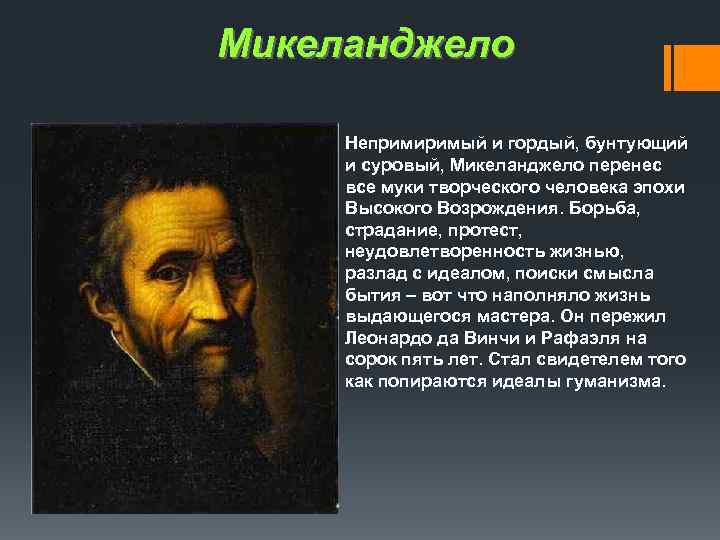 Микеланджело

Непримиримый и гордый, бунтующий и суровый, Микеланджело перенес все муки творческого человека эпохи Высокого Возрождения. Борьба, страдание, протест, неудовлетворенность жизнью, разлад с идеалом, поиски смысла бытия – вот что наполняло жизнь выдающегося мастера. Он пережил Леонардо да Винчи и Рафаэля на сорок пять лет. Стал свидетелем того как попираются идеалы гуманизма.